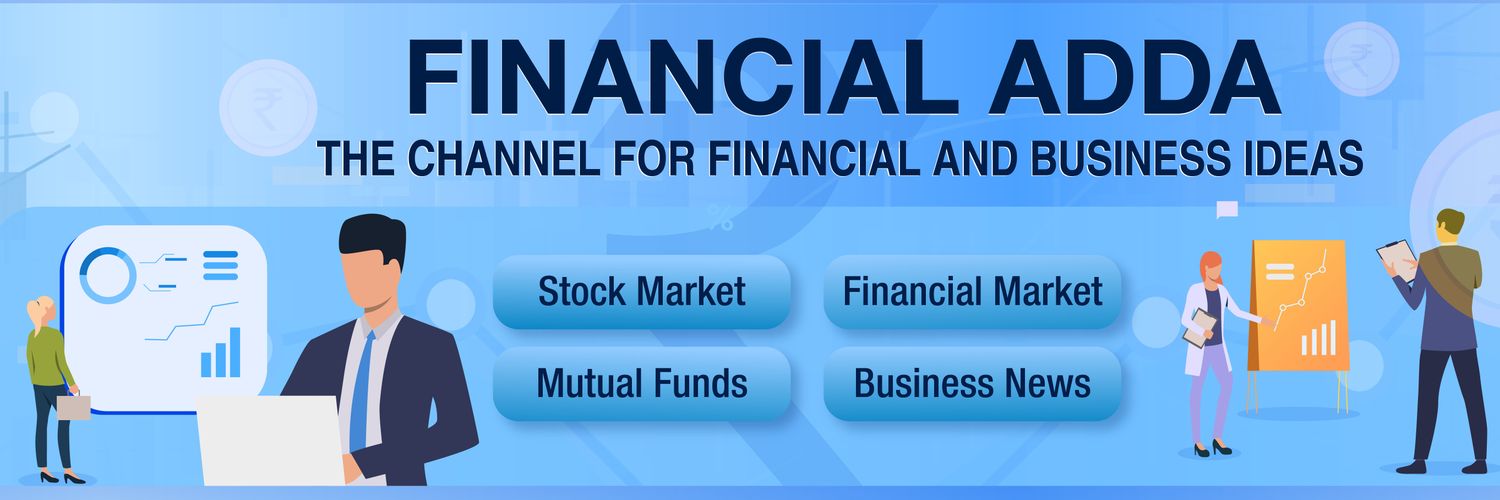 FINANCIAL ADDA
THE CHANNEL FOR FINANCIAL AND BUSINESS IDEAS

Stock Market
Financial Market
Mutual Funds
Business News